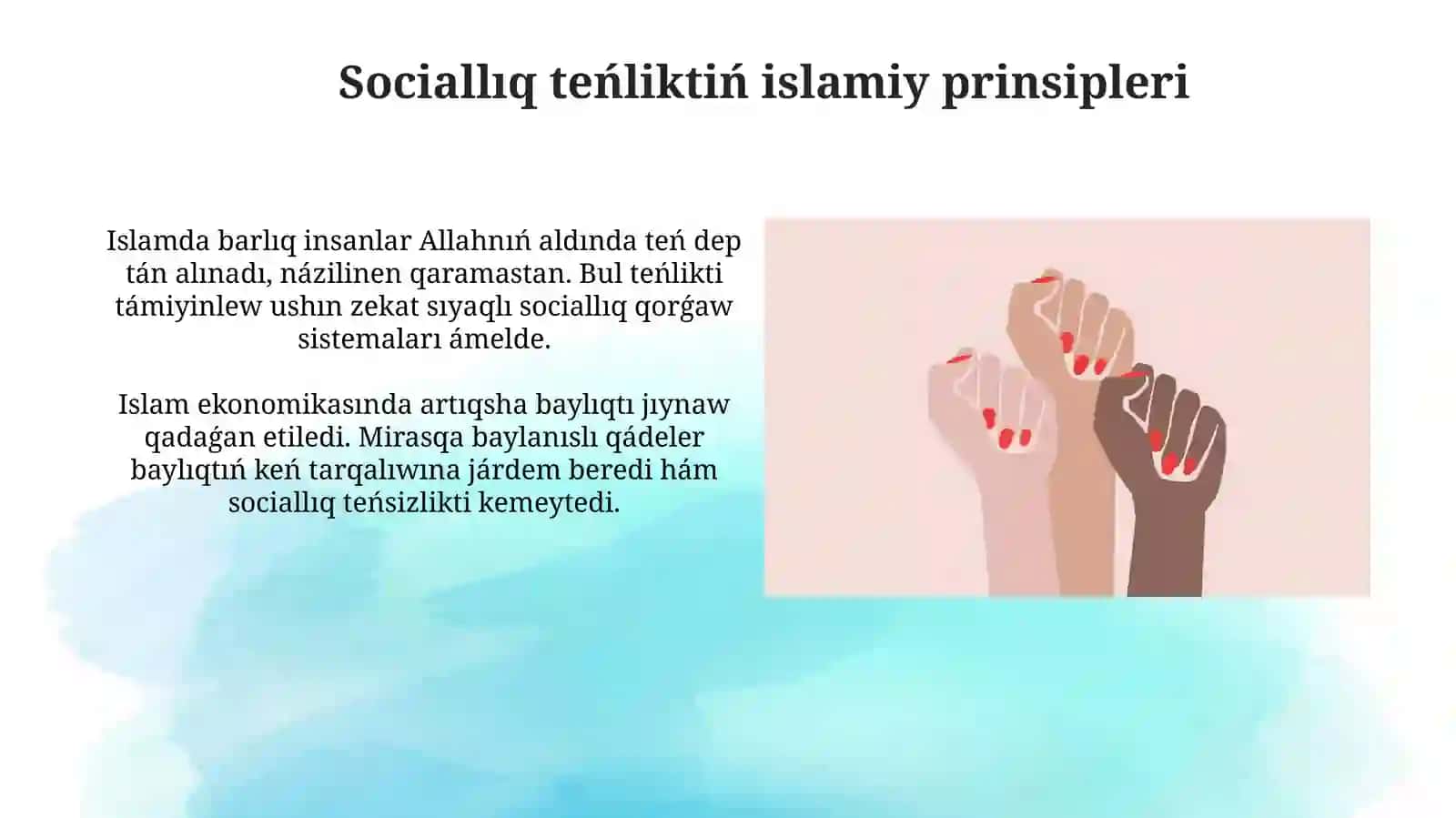 Sociallıq teńliktiń islamiy prinsipleri

Islamda barlıq insanlar Allahnıń aldında teń dep tán alınadı, názilinen qaramastan. Bul teńlikti támiyinlew ushın zekat sıyaqlı sociallıq qorǵaw sistemaları ámelde.

Islam ekonomikasında artıqsha baylıqtı jıynaw qadaǵan etiledi. Mirasqa baylanıslı qádeler baylıqtıń keń tarqalıwına járdem beredi hám sociallıq teńsizlikti kemeytedi.